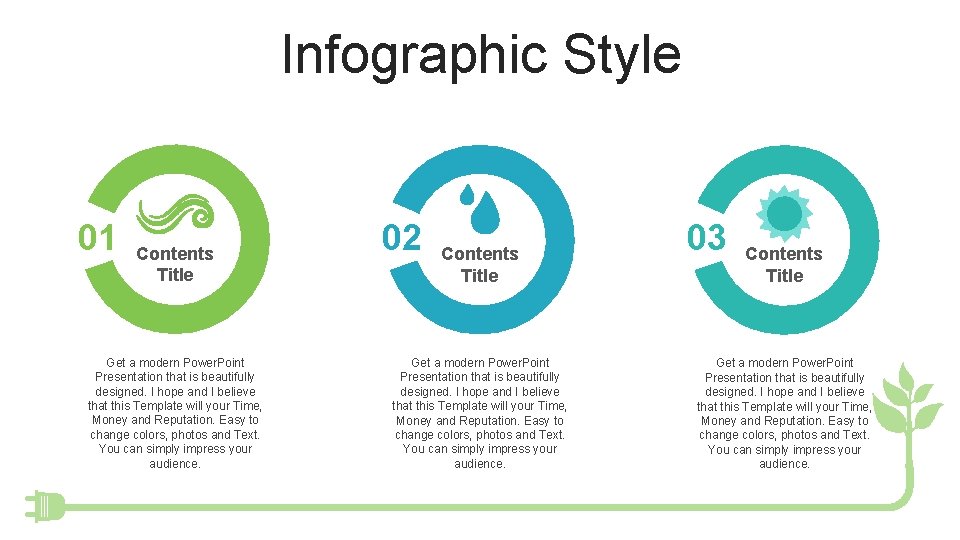 Infographic Style

01 Contents Title

Get a modern PowerPoint Presentation that is beautifully designed. I hope and I believe that this Template will your Time, Money and Reputation. Easy to change colors, photos and Text. You can simply impress your audience.

02 Contents Title

Get a modern PowerPoint Presentation that is beautifully designed. I hope and I believe that this Template will your Time, Money and Reputation. Easy to change colors, photos and Text. You can simply impress your audience.

03 Contents Title

Get a modern PowerPoint Presentation that is beautifully designed. I hope and I believe that this Template will your Time, Money and Reputation. Easy to change colors, photos and Text. You can simply impress your audience.